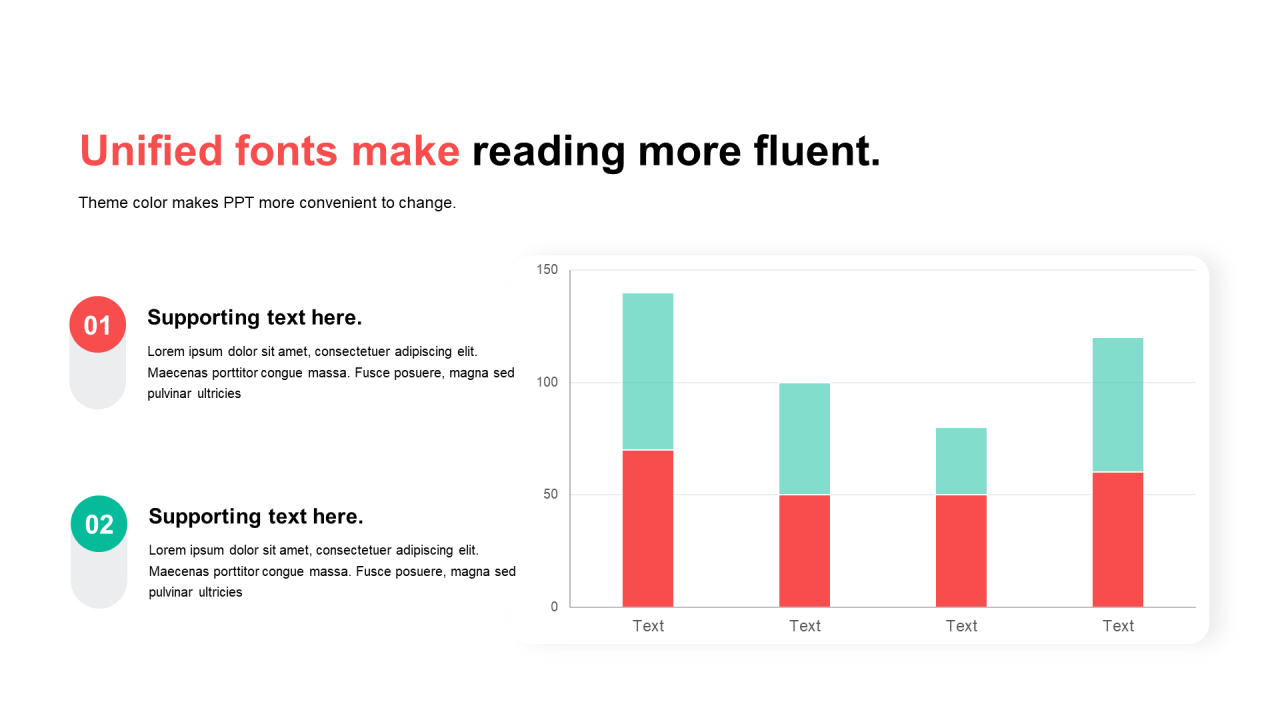 Unified fonts make reading more fluent.

Theme color makes PPT more convenient to change.

01

Supporting text here.

Lorem ipsum dolor sit amet, consectetuer adipiscing elit. Maecenas porttitor congue massa. Fusce posuere, magna sed pulvinar ultricies

02

Supporting text here.

Lorem ipsum dolor sit amet, consectetuer adipiscing elit. Maecenas porttitor congue massa. Fusce posuere, magna sed pulvinar ultricies

150
100
50
0

Text
Text
Text
Text